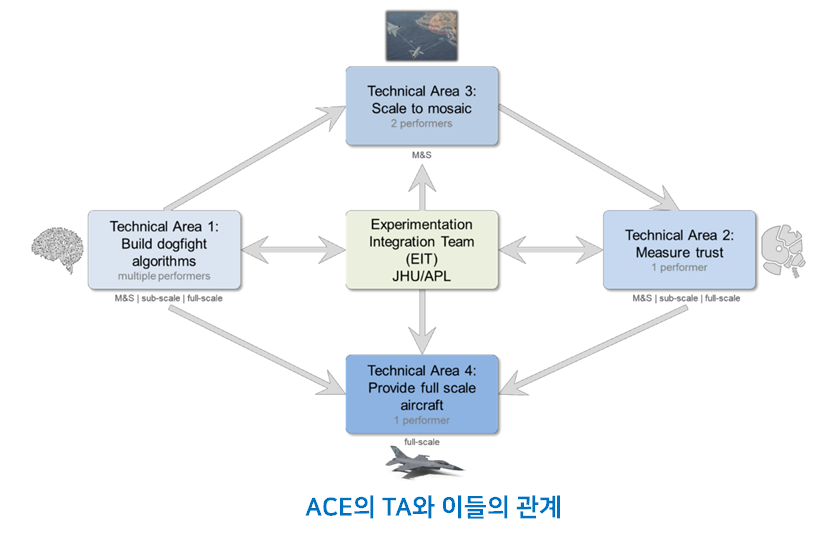 Technical Area 3:
Scale to mosaic
2 performers

M&S

Technical Area 1:
Build dogfight algorithms
multiple performers

M&S | sub-scale | full-scale

Experimentation Integration Team (EIT)
JHU/APL

Technical Area 2:
Measure trust
1 performer

M&S | sub-scale | full-scale

Technical Area 4:
Provide full scale aircraft
1 performer

full-scale

ACE의 TA와 이들의 관계